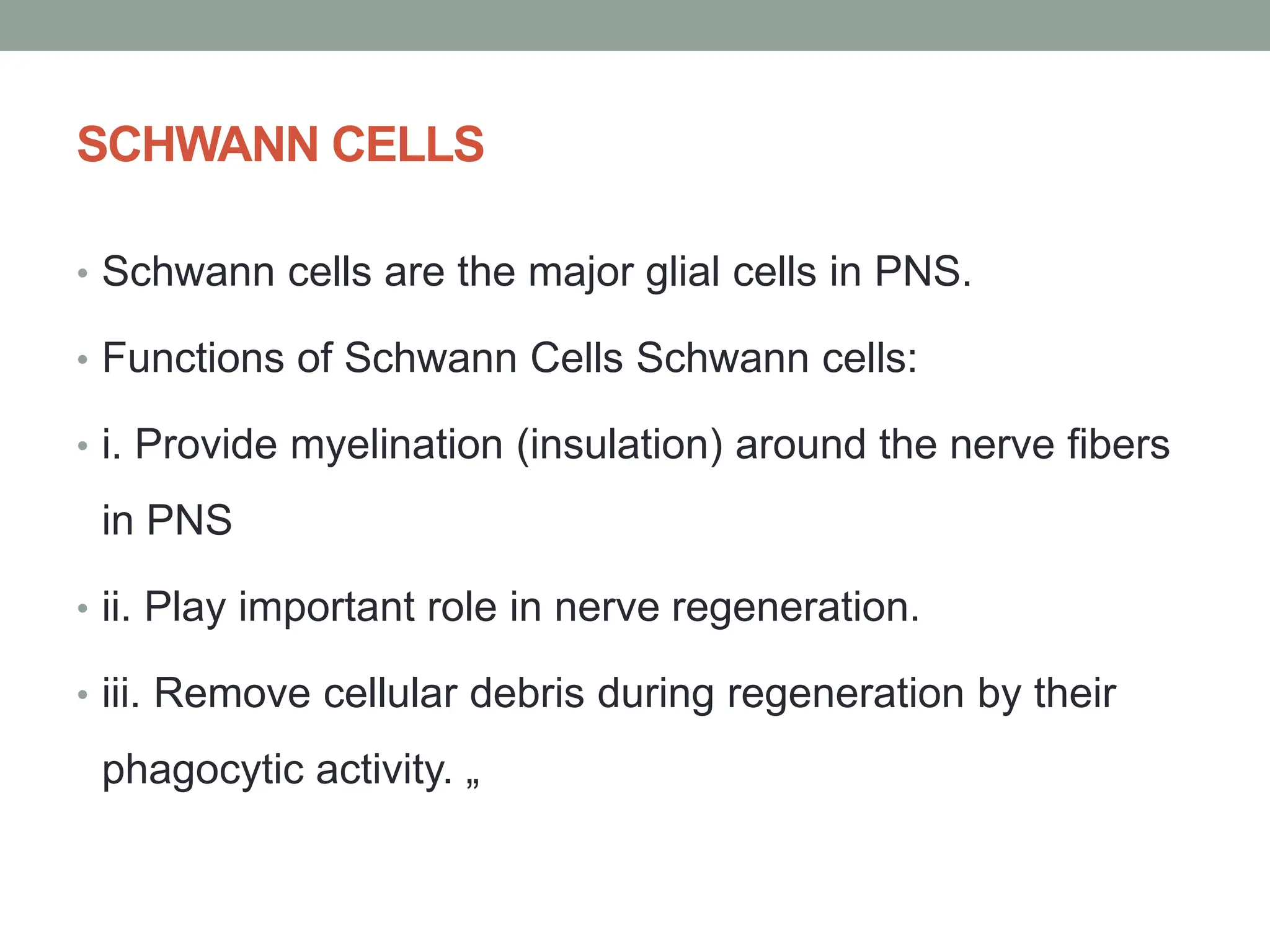 SCHWANN CELLS

• Schwann cells are the major glial cells in PNS.

• Functions of Schwann Cells Schwann cells:

• i. Provide myelination (insulation) around the nerve fibers in PNS

• ii. Play important role in nerve regeneration.

• iii. Remove cellular debris during regeneration by their phagocytic activity. „